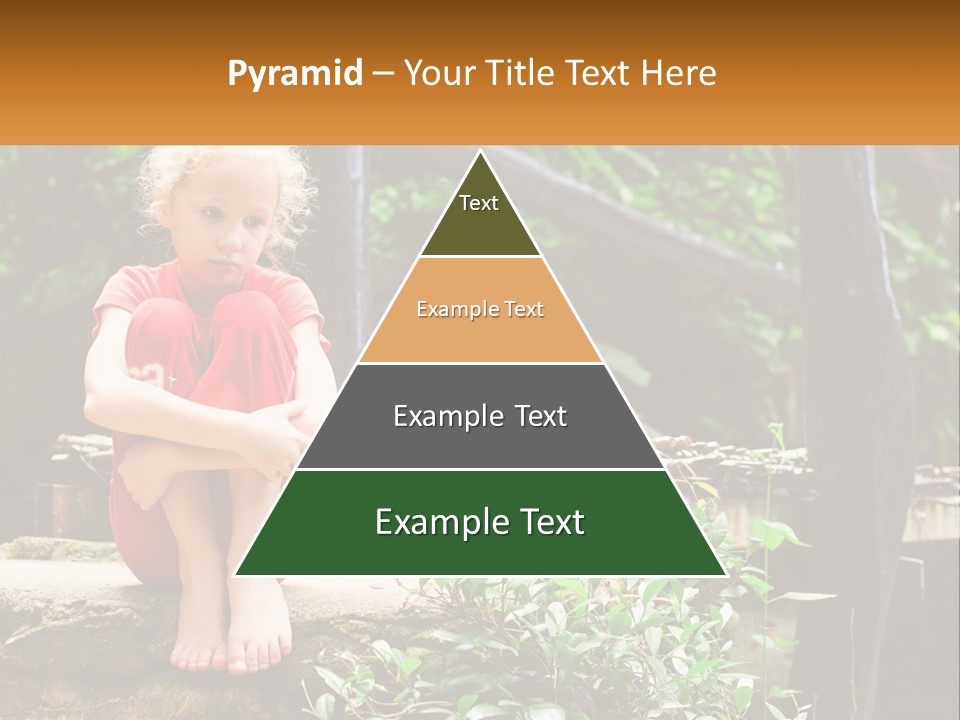 Pyramid – Your Title Text Here

Text

Example Text

Example Text

Example Text